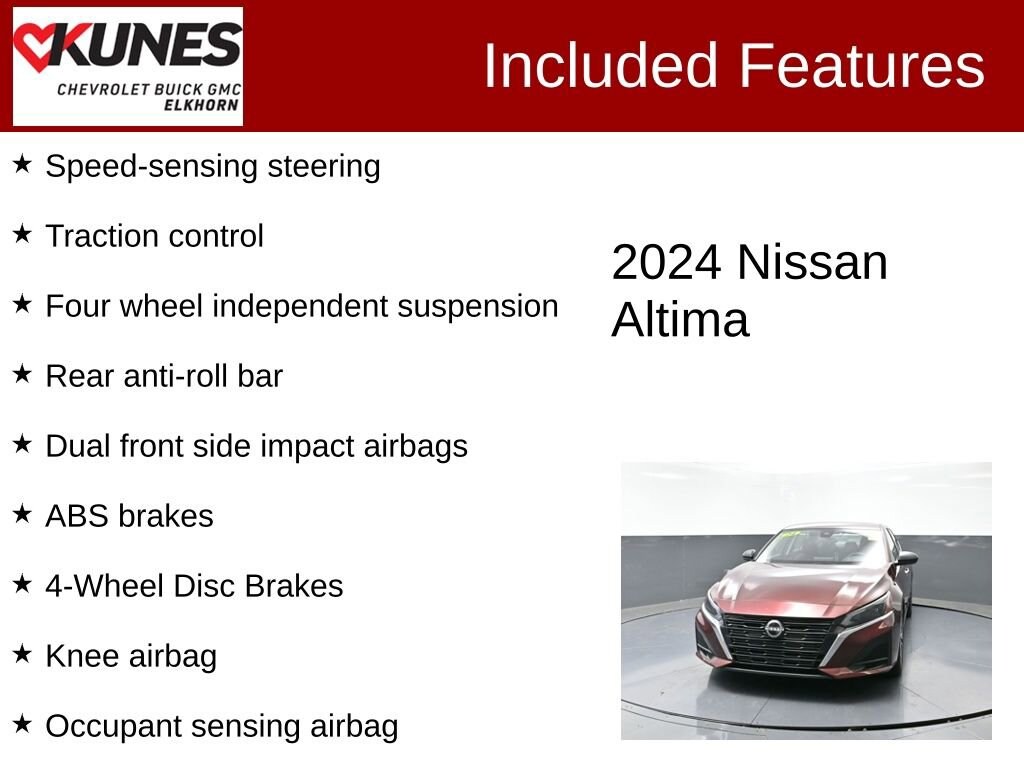 KUNES
CHEVROLET BUICK GMC
ELKHORN

Included Features

★ Speed-sensing steering

★ Traction control

★ Four wheel independent suspension

★ Rear anti-roll bar

★ Dual front side impact airbags

★ ABS brakes

★ 4-Wheel Disc Brakes

★ Knee airbag

★ Occupant sensing airbag

2024 Nissan Altima